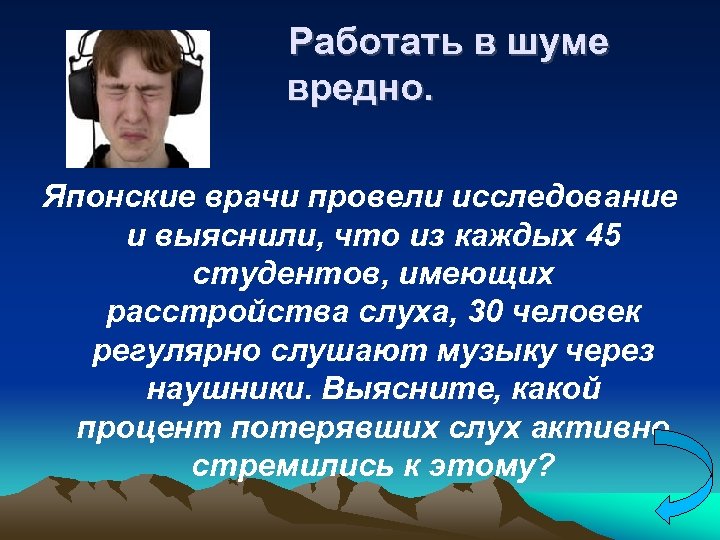 Работать в шуме вредно.

Японские врачи провели исследование и выяснили, что из каждых 45 студентов, имеющих расстройства слуха, 30 человек регулярно слушают музыку через наушники. Выясните, какой процент потерявших слух активно стремились к этому?